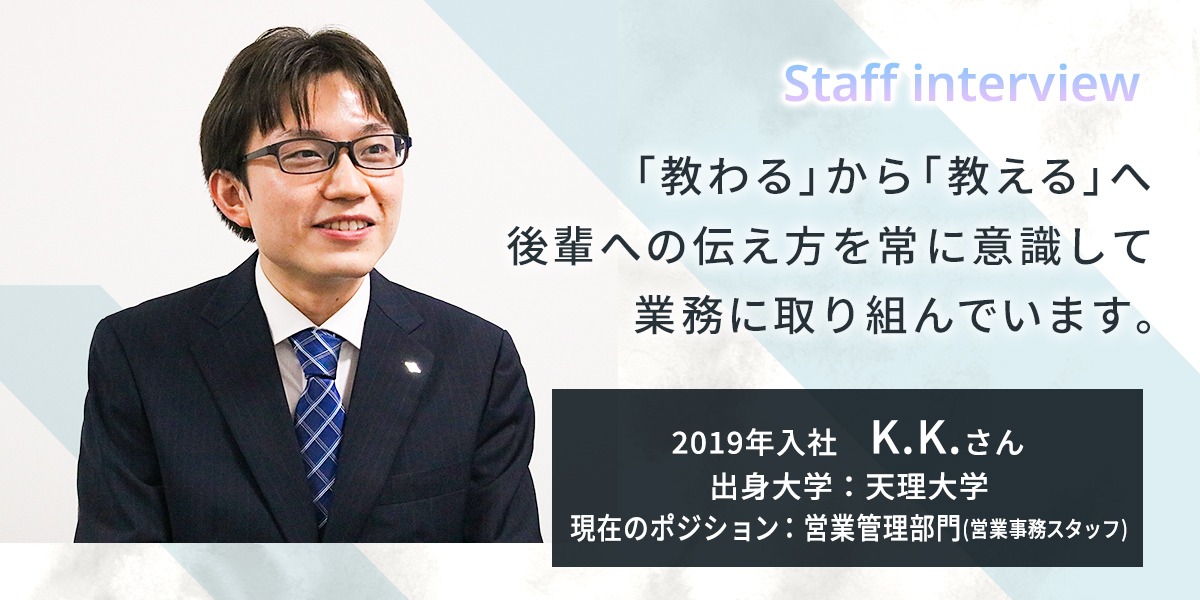 Staff interview

「教わる」から「教える」へ
後輩への伝え方を常に意識して
業務に取り組んでいます。

2019年入社　K.K.さん
出身大学：天理大学
現在のポジション：営業管理部門(営業事務スタッフ)